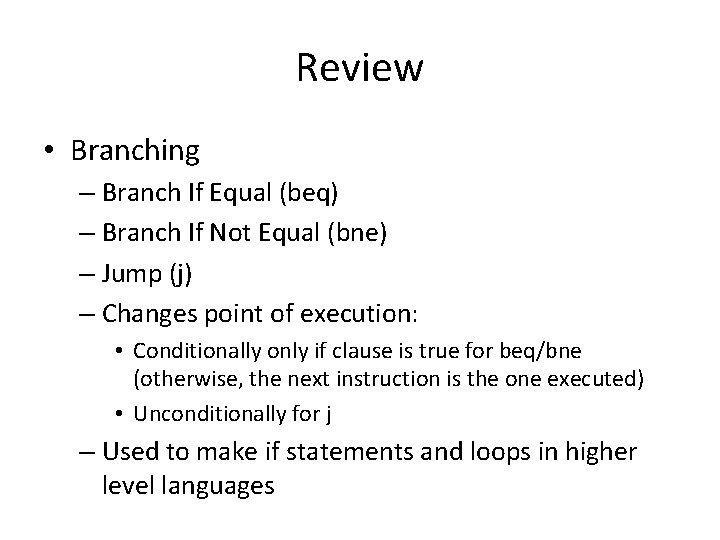 Review

• Branching
– Branch If Equal (beq)
– Branch If Not Equal (bne)
– Jump (j)
– Changes point of execution:
• Conditionally only if clause is true for beq/bne (otherwise, the next instruction is the one executed)
• Unconditionally for j
– Used to make if statements and loops in higher level languages